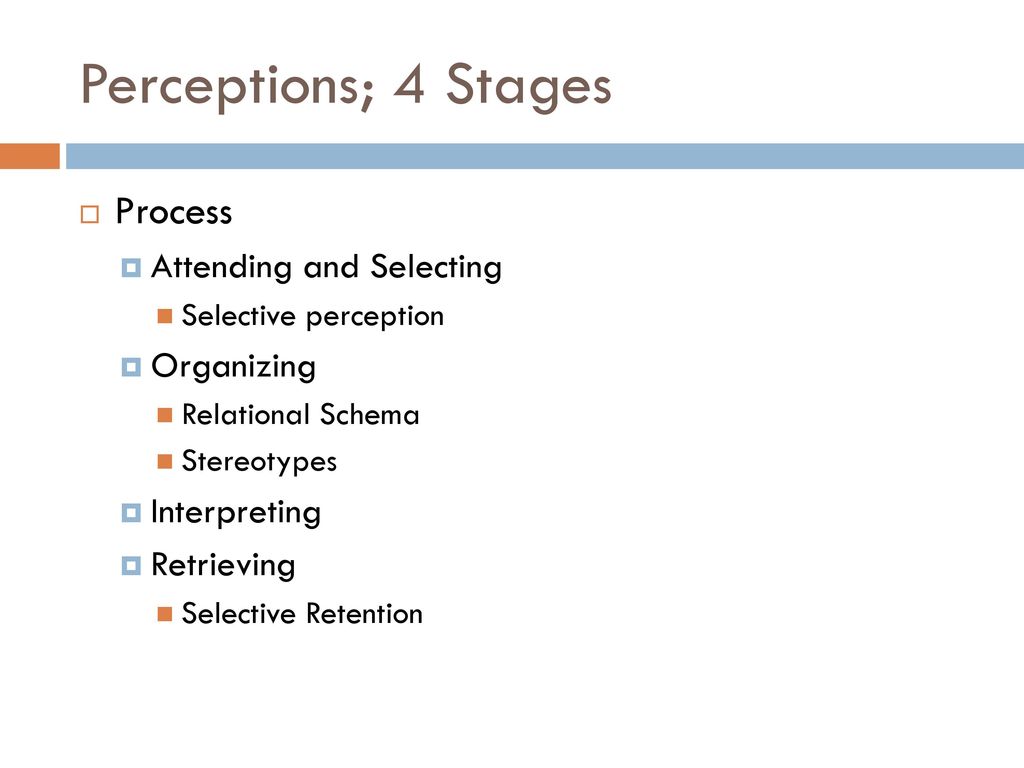 Perceptions; 4 Stages

Process

Attending and Selecting

Selective perception

Organizing

Relational Schema

Stereotypes

Interpreting

Retrieving

Selective Retention